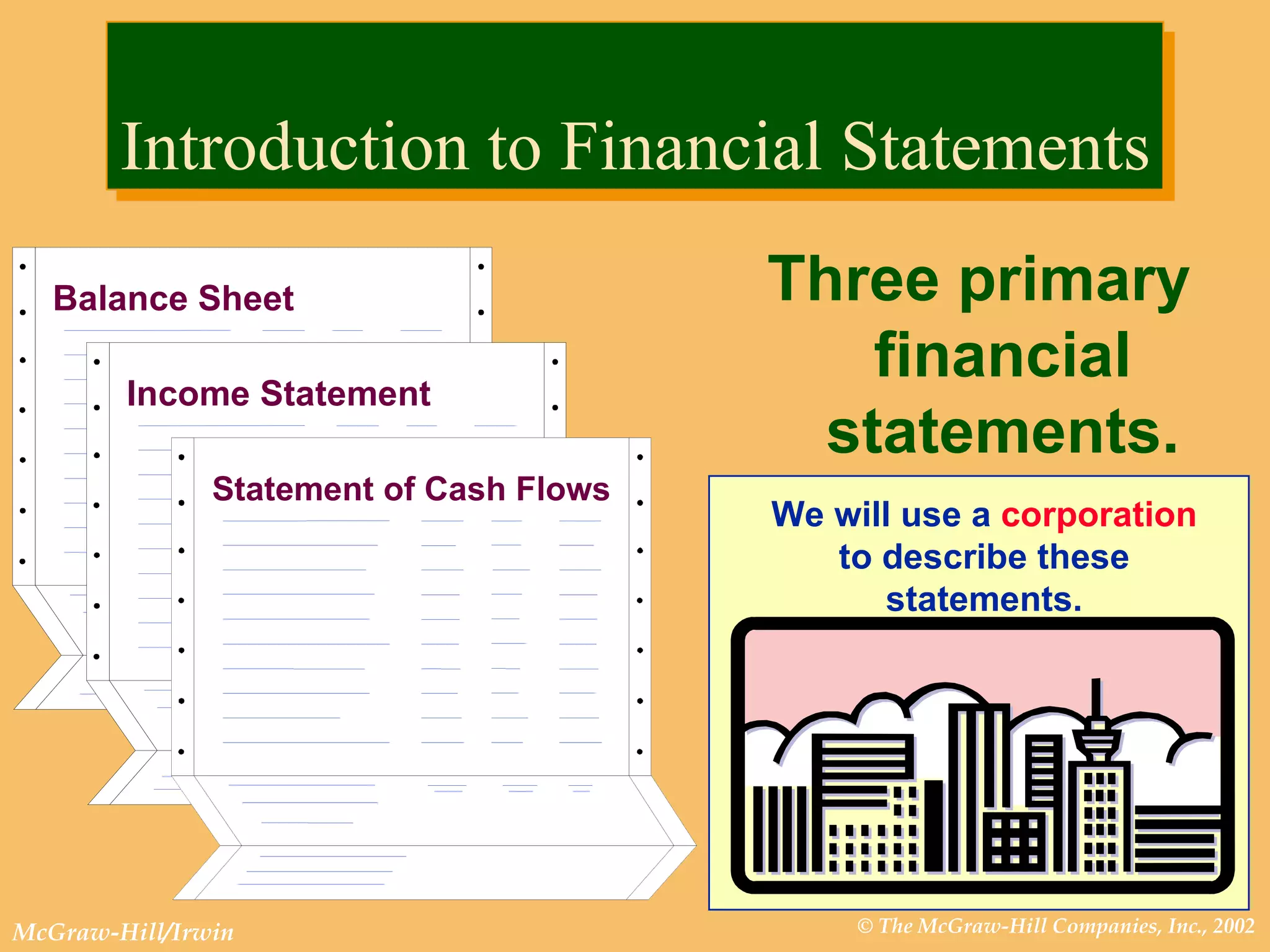 Introduction to Financial Statements

Balance Sheet

Income Statement

Statement of Cash Flows

Three primary financial statements.

We will use a corporation to describe these statements.

McGraw-Hill/Irwin

© The McGraw-Hill Companies, Inc., 2002